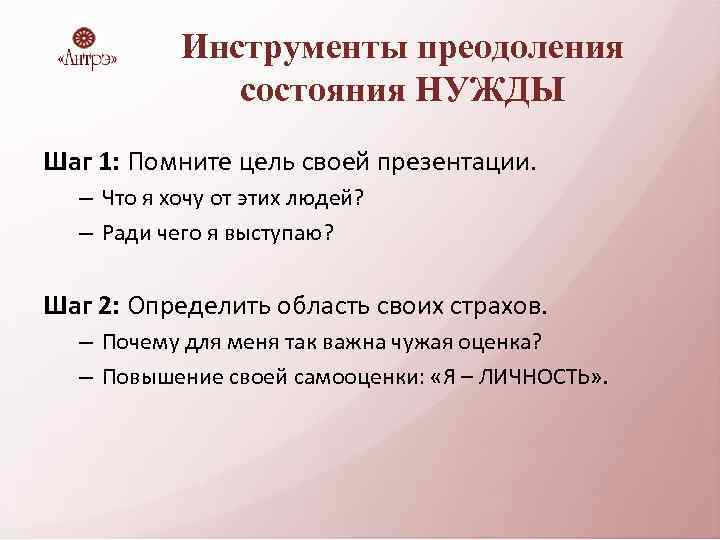 «Антрэ»

Инструменты преодоления состояния НУЖДЫ

Шаг 1: Помните цель своей презентации.
– Что я хочу от этих людей?
– Ради чего я выступаю?

Шаг 2: Определить область своих страхов.
– Почему для меня так важна чужая оценка?
– Повышение своей самооценки: «Я – ЛИЧНОСТЬ».